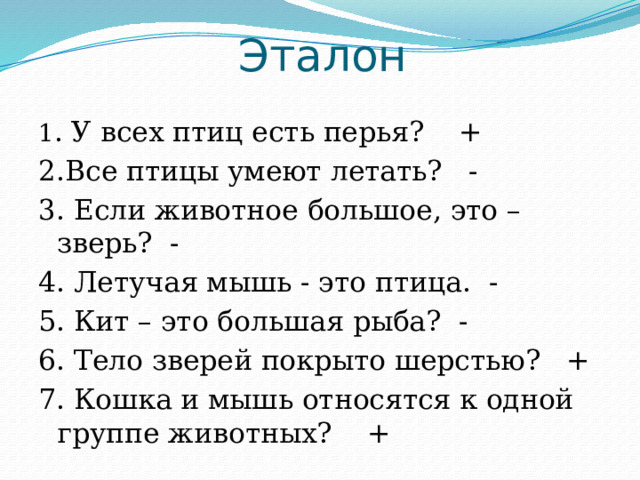 Эталон

1. У всех птиц есть перья? +
2.Все птицы умеют летать? -
3. Если животное большое, это – зверь? -
4. Летучая мышь - это птица. -
5. Кит – это большая рыба? -
6. Тело зверей покрыто шерстью? +
7. Кошка и мышь относятся к одной группе животных? +